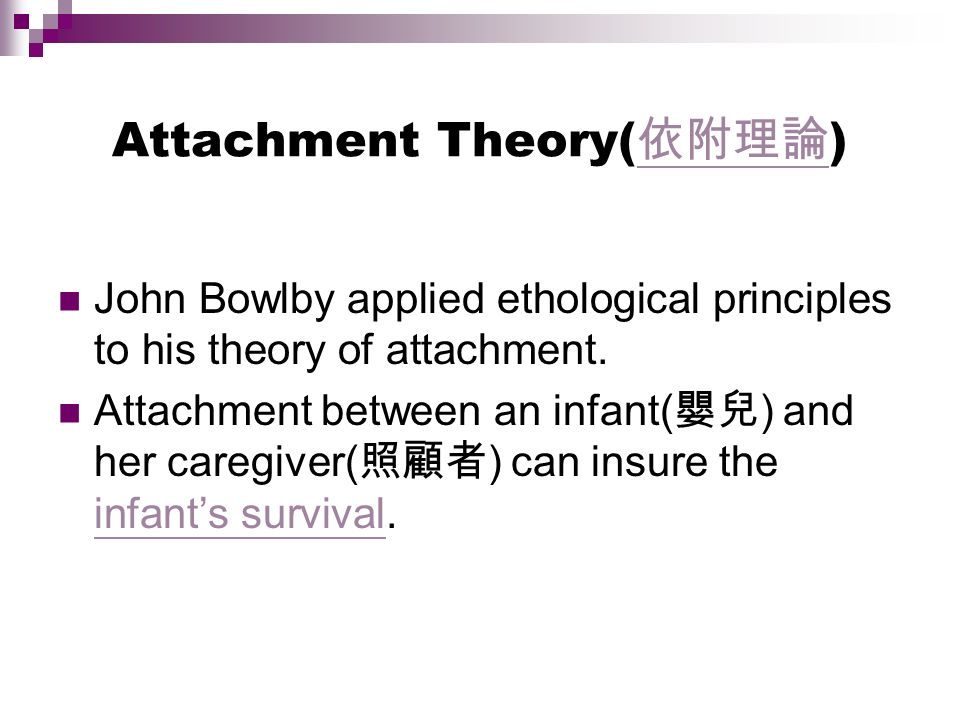 Attachment Theory(依附理論)

John Bowlby applied ethological principles to his theory of attachment.

Attachment between an infant(嬰兒) and her caregiver(照顧者) can insure the infant’s survival.